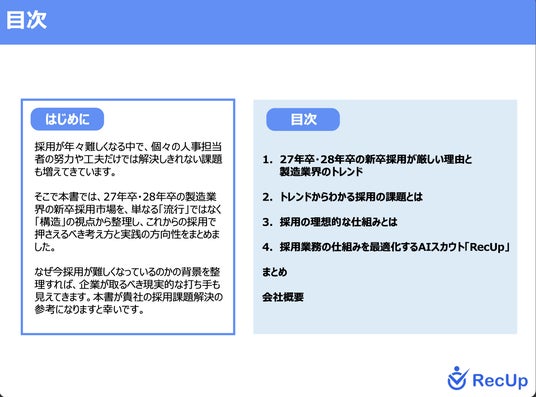 目次

はじめに

採用が年々難しくなる中で、個々の人事担当者の努力や工夫だけでは解決しきれない課題も増えてきています。

そこで本書では、27年卒・28年卒の製造業界の新卒採用市場を、単なる「流行」ではなく「構造」の視点から整理し、これからの採用で押さえるべき考え方と実践の方向性をまとめました。

なぜ今採用が難しくなっているのかの背景を整理すれば、企業が取るべき現実的な打ち手も見えてきます。本書が貴社の採用課題解決の参考になりますと幸いです。

目次

1. 27年卒・28年卒の新卒採用が厳しい理由と製造業界のトレンド

2. トレンドからわかる採用の課題とは

3. 採用の理想的な仕組みとは

4. 採用業務の仕組みを最適化するAIスカウト「RecUp」

まとめ

会社概要

RecUp